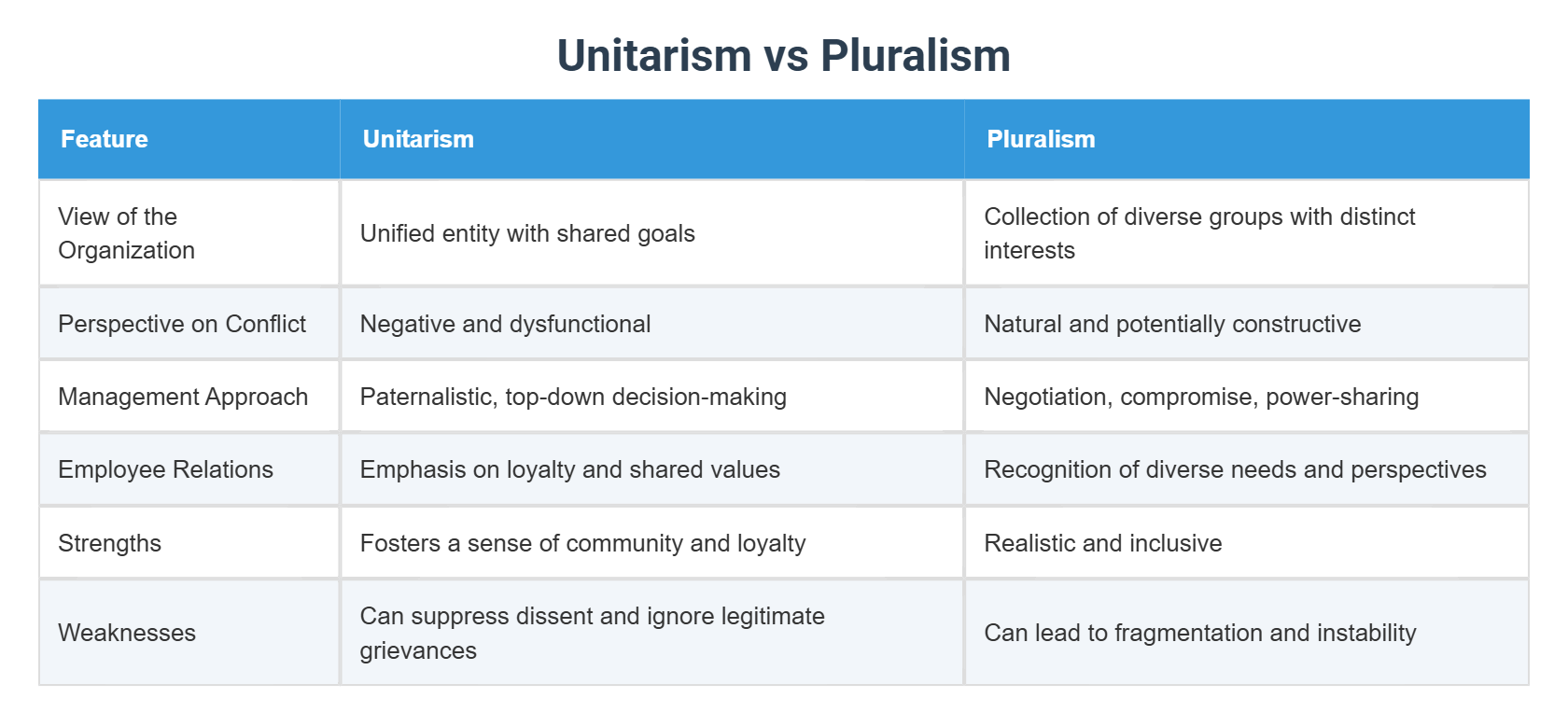 Unitarism vs Pluralism

| Feature | Unitarism | Pluralism |
|---|---|---|
| View of the Organization | Unified entity with shared goals | Collection of diverse groups with distinct interests |
| Perspective on Conflict | Negative and dysfunctional | Natural and potentially constructive |
| Management Approach | Paternalistic, top-down decision-making | Negotiation, compromise, power-sharing |
| Employee Relations | Emphasis on loyalty and shared values | Recognition of diverse needs and perspectives |
| Strengths | Fosters a sense of community and loyalty | Realistic and inclusive |
| Weaknesses | Can suppress dissent and ignore legitimate grievances | Can lead to fragmentation and instability |